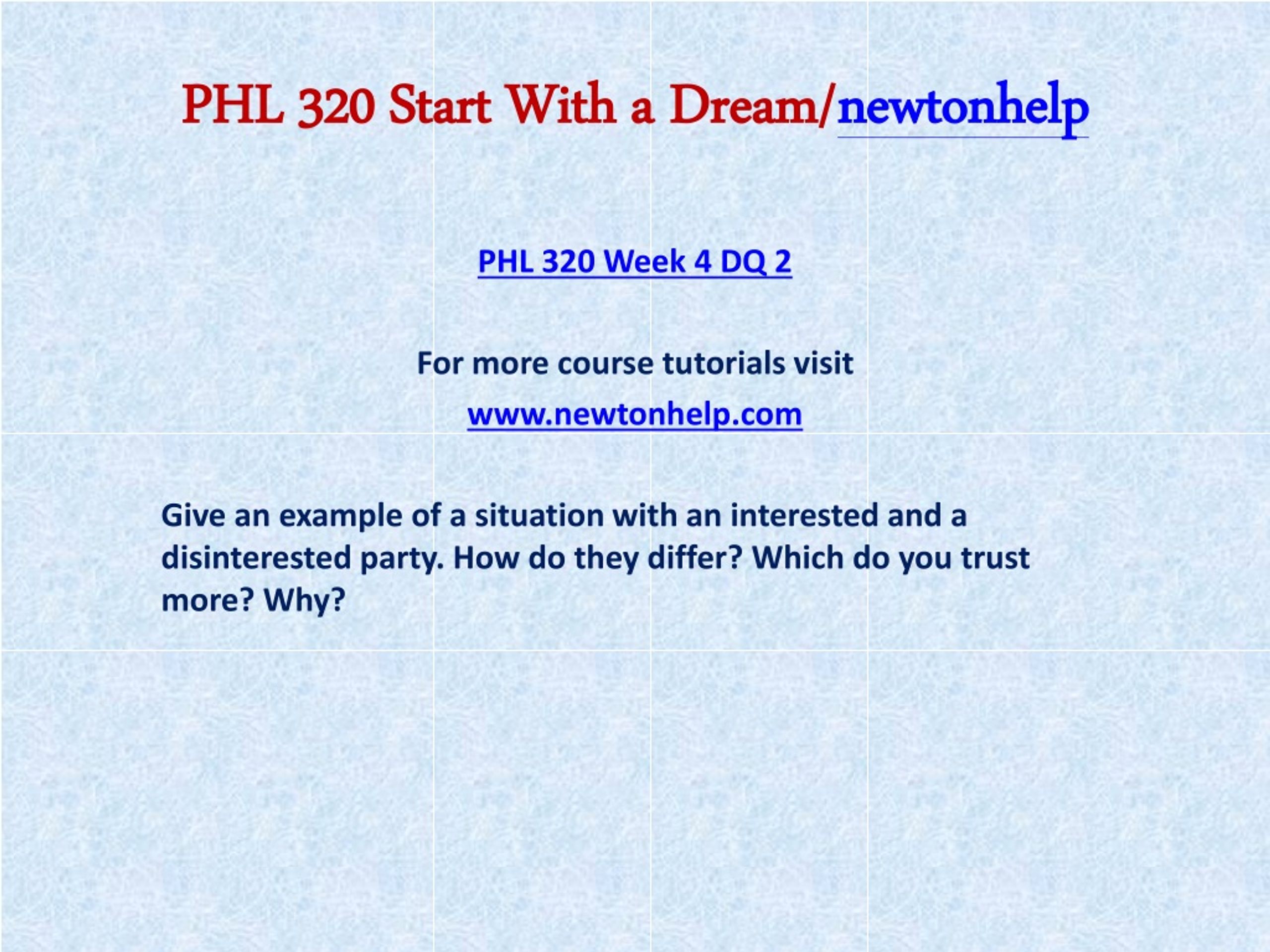 PHL 320 Start With a Dream/newtonhelp

PHL 320 Week 4 DQ 2

For more course tutorials visit

www.newtonhelp.com

Give an example of a situation with an interested and a disinterested party. How do they differ? Which do you trust more? Why?